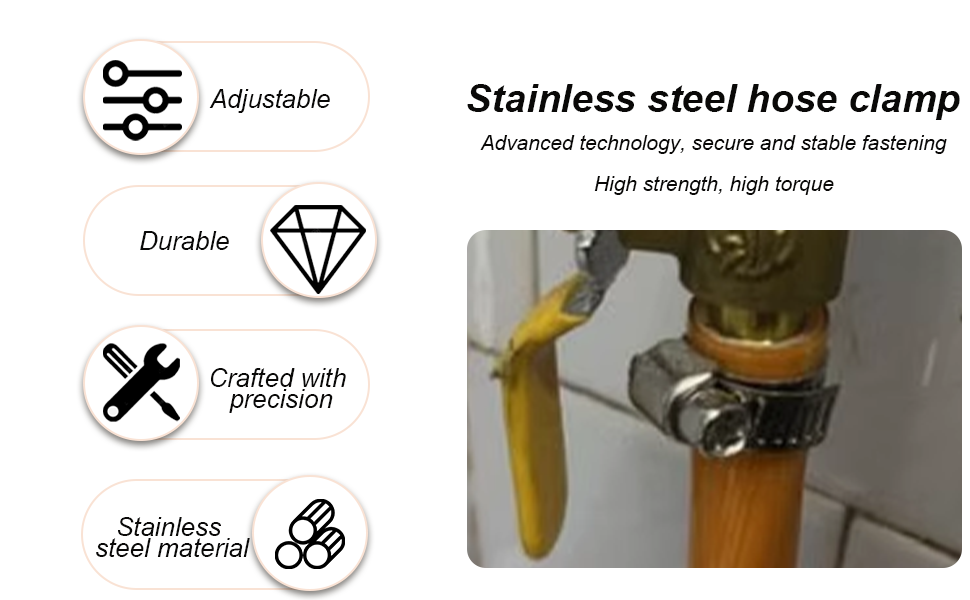 Adjustable

Durable

Crafted with precision

Stainless steel material

Stainless steel hose clamp

Advanced technology, secure and stable fastening

High strength, high torque